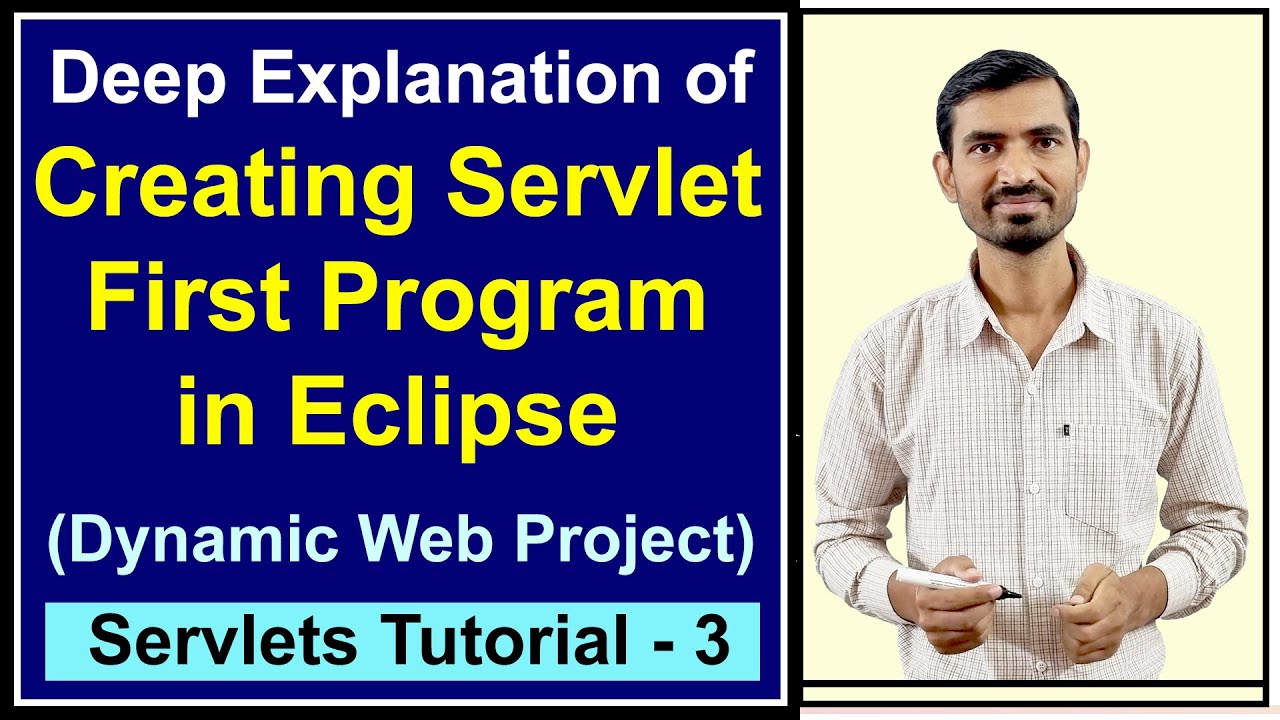 Deep Explanation of
Creating Servlet First Program in Eclipse
(Dynamic Web Project)
Servlets Tutorial - 3